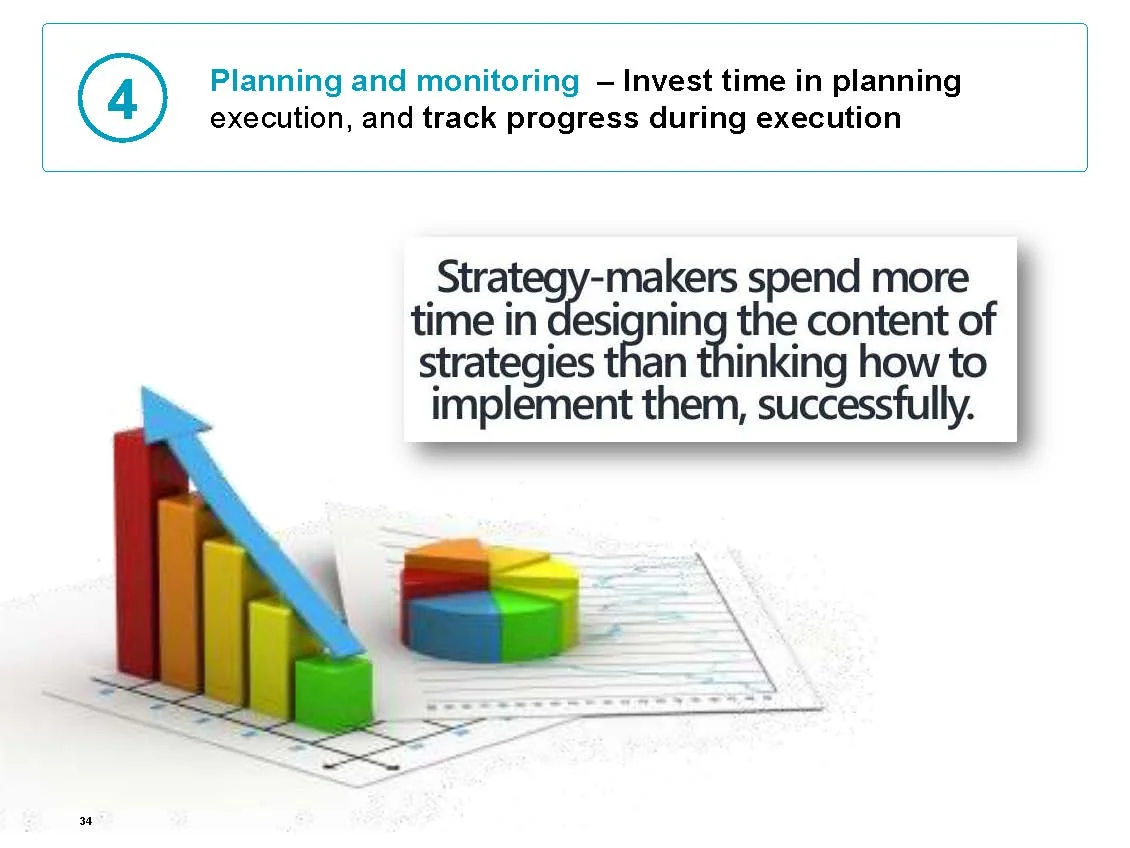 4

Planning and monitoring – Invest time in planning execution, and track progress during execution

Strategy-makers spend more time in designing the content of strategies than thinking how to implement them, successfully.

34